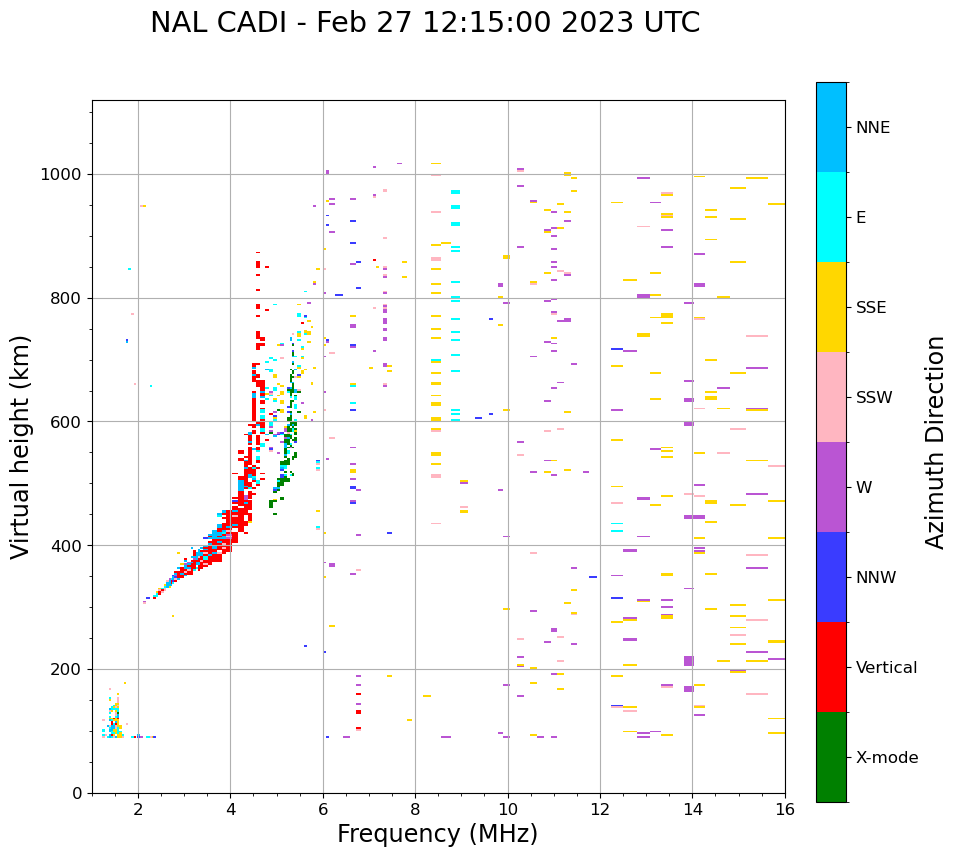 NAL CADI - Feb 27 12:15:00 2023 UTC

Virtual height (km)

1000
800
600
400
200
0

2
4
6
8
10
12
14
16

Frequency (MHz)

NNE
E
SSE
SSW
W
NNW
Vertical
X-mode

Azimuth Direction